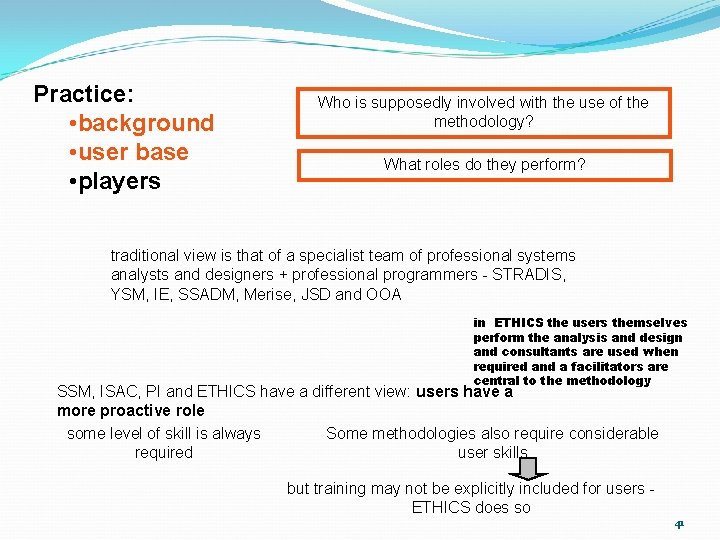 Practice:
•background
•user base
•players

Who is supposedly involved with the use of the methodology?

What roles do they perform?

traditional view is that of a specialist team of professional systems analysts and designers + professional programmers - STRADIS, YSM, IE, SSADM, Merise, JSD and OOA

in ETHICS the users themselves perform the analysis and design and consultants are used when required and a facilitators are central to the methodology

SSM, ISAC, PI and ETHICS have a different view: users have a more proactive role

some level of skill is always required

Some methodologies also require considerable user skills

but training may not be explicitly included for users - ETHICS does so

41